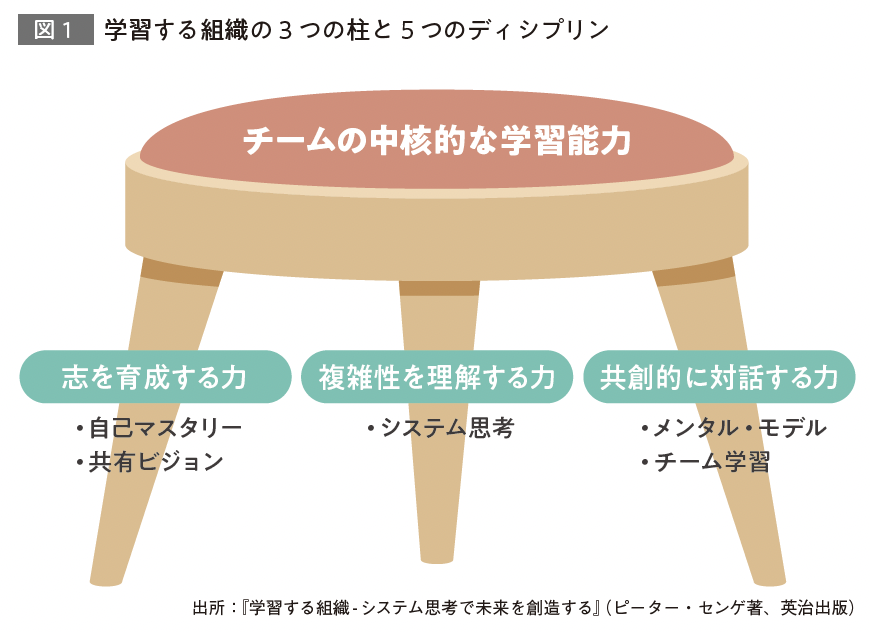 図１　学習する組織の３つの柱と５つのディシプリン

チームの中核的な学習能力

志を育成する力
・自己マスタリー
・共有ビジョン

複雑性を理解する力
・システム思考

共創的に対話する力
・メンタル・モデル
・チーム学習

出所：『学習する組織 - システム思考で未来を創造する』（ピーター・センゲ著、英治出版）